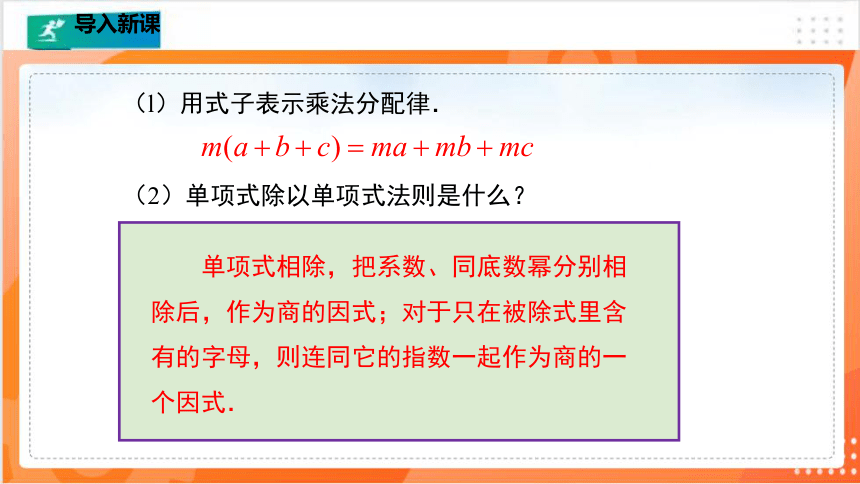 导入新课

（1）用式子表示乘法分配律.

$m(a+b+c)=ma+mb+mc$

（2）单项式除以单项式法则是什么？

单项式相除，把系数、同底数幂分别相除后，作为商的因式；对于只在被除式里含有的字母，则连同它的指数一起作为商的一个因式.